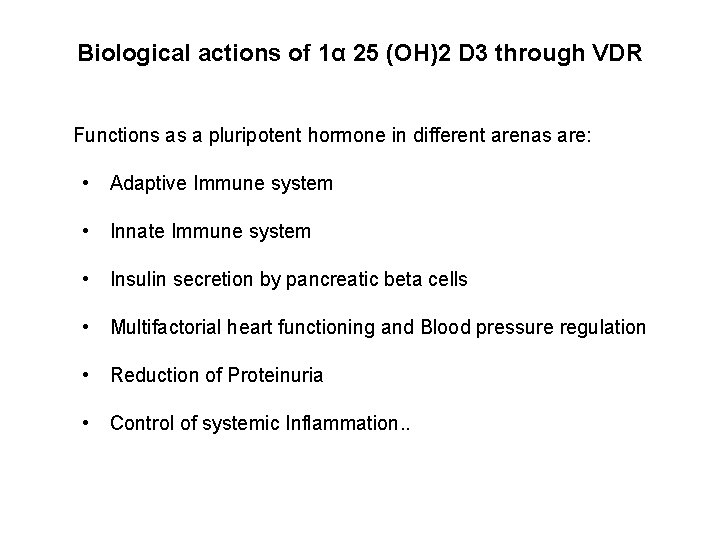 Biological actions of 1α 25 (OH)2 D3 through VDR

Functions as a pluripotent hormone in different arenas are:

• Adaptive Immune system

• Innate Immune system

• Insulin secretion by pancreatic beta cells

• Multifactorial heart functioning and Blood pressure regulation

• Reduction of Proteinuria

• Control of systemic Inflammation..